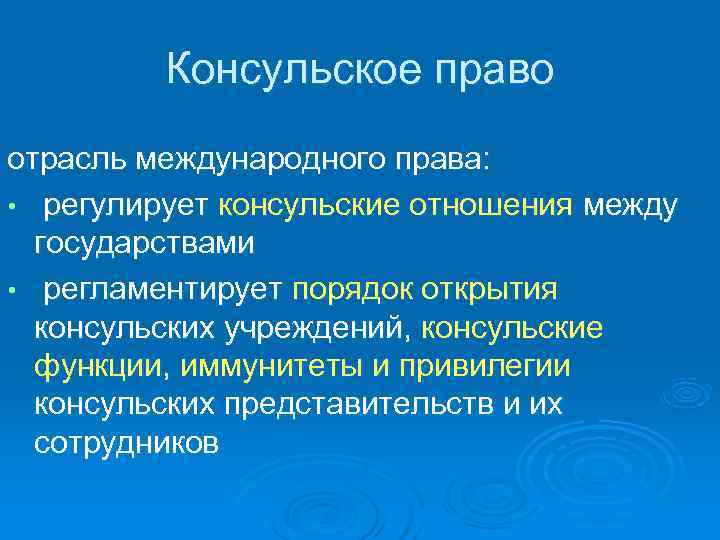 Консульское право

отрасль международного права:

• регулирует консульские отношения между государствами

• регламентирует порядок открытия консульских учреждений, консульские функции, иммунитеты и привилегии консульских представительств и их сотрудников